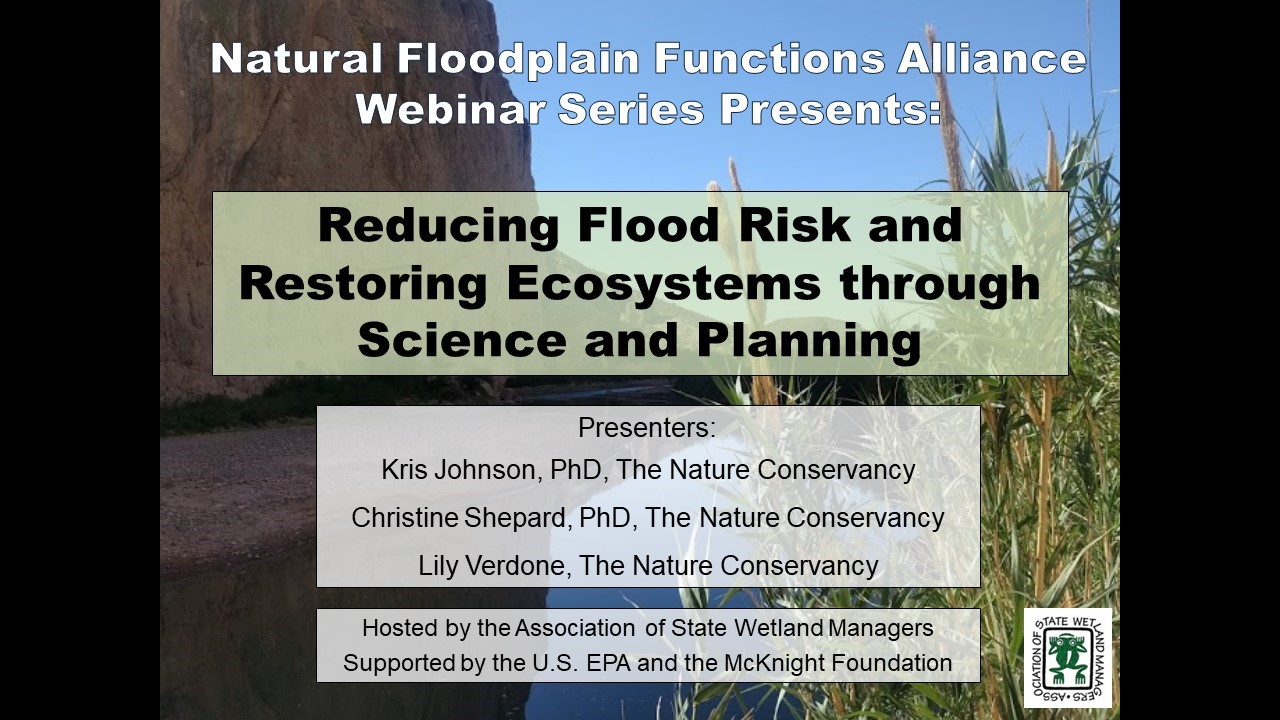 Natural Floodplain Functions Alliance Webinar Series Presents:

Reducing Flood Risk and Restoring Ecosystems through Science and Planning

Presenters:
Kris Johnson, PhD, The Nature Conservancy
Christine Shepard, PhD, The Nature Conservancy
Lily Verdone, The Nature Conservancy

Hosted by the Association of State Wetland Managers
Supported by the U.S. EPA and the McKnight Foundation

ASSOCIATION OF STATE WETLAND MANAGERS